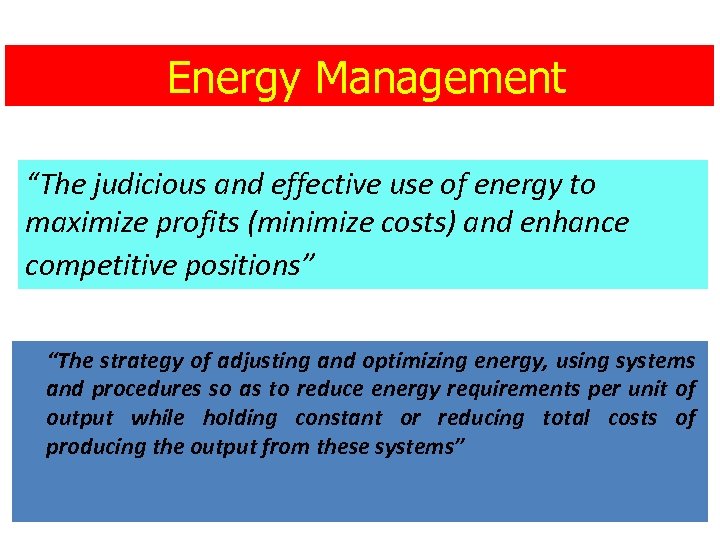 Energy Management

“The judicious and effective use of energy to maximize profits (minimize costs) and enhance competitive positions”

“The strategy of adjusting and optimizing energy, using systems and procedures so as to reduce energy requirements per unit of output while holding constant or reducing total costs of producing the output from these systems”